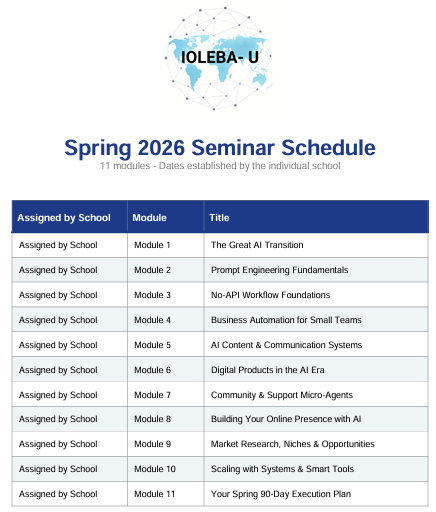 IOLEBA- U

Spring 2026 Seminar Schedule

11 modules - Dates established by the individual school

| Assigned by School | Module | Title |
|---|---|---|
| Assigned by School | Module 1 | The Great AI Transition |
| Assigned by School | Module 2 | Prompt Engineering Fundamentals |
| Assigned by School | Module 3 | No-API Workflow Foundations |
| Assigned by School | Module 4 | Business Automation for Small Teams |
| Assigned by School | Module 5 | AI Content & Communication Systems |
| Assigned by School | Module 6 | Digital Products in the AI Era |
| Assigned by School | Module 7 | Community & Support Micro-Agents |
| Assigned by School | Module 8 | Building Your Online Presence with AI |
| Assigned by School | Module 9 | Market Research, Niches & Opportunities |
| Assigned by School | Module 10 | Scaling with Systems & Smart Tools |
| Assigned by School | Module 11 | Your Spring 90-Day Execution Plan |